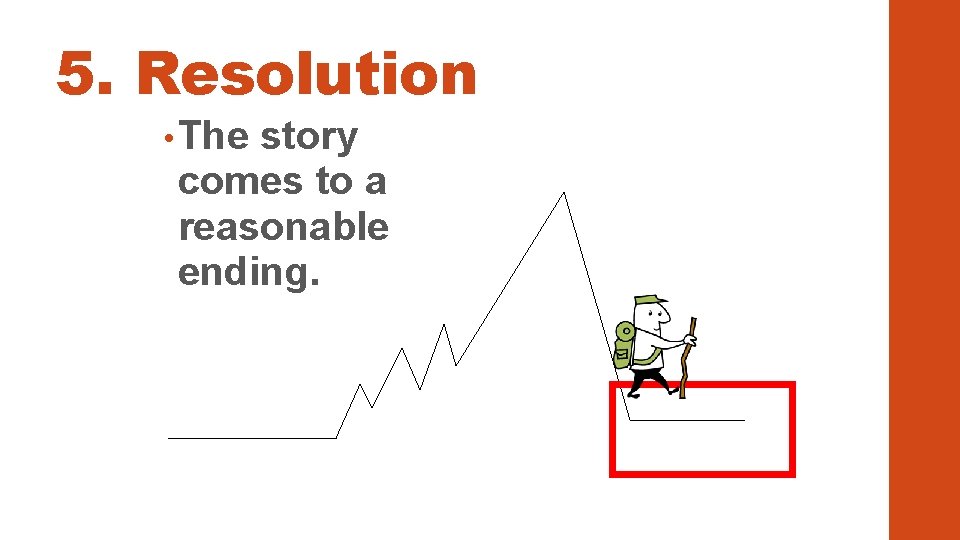 5. Resolution

• The story comes to a reasonable ending.